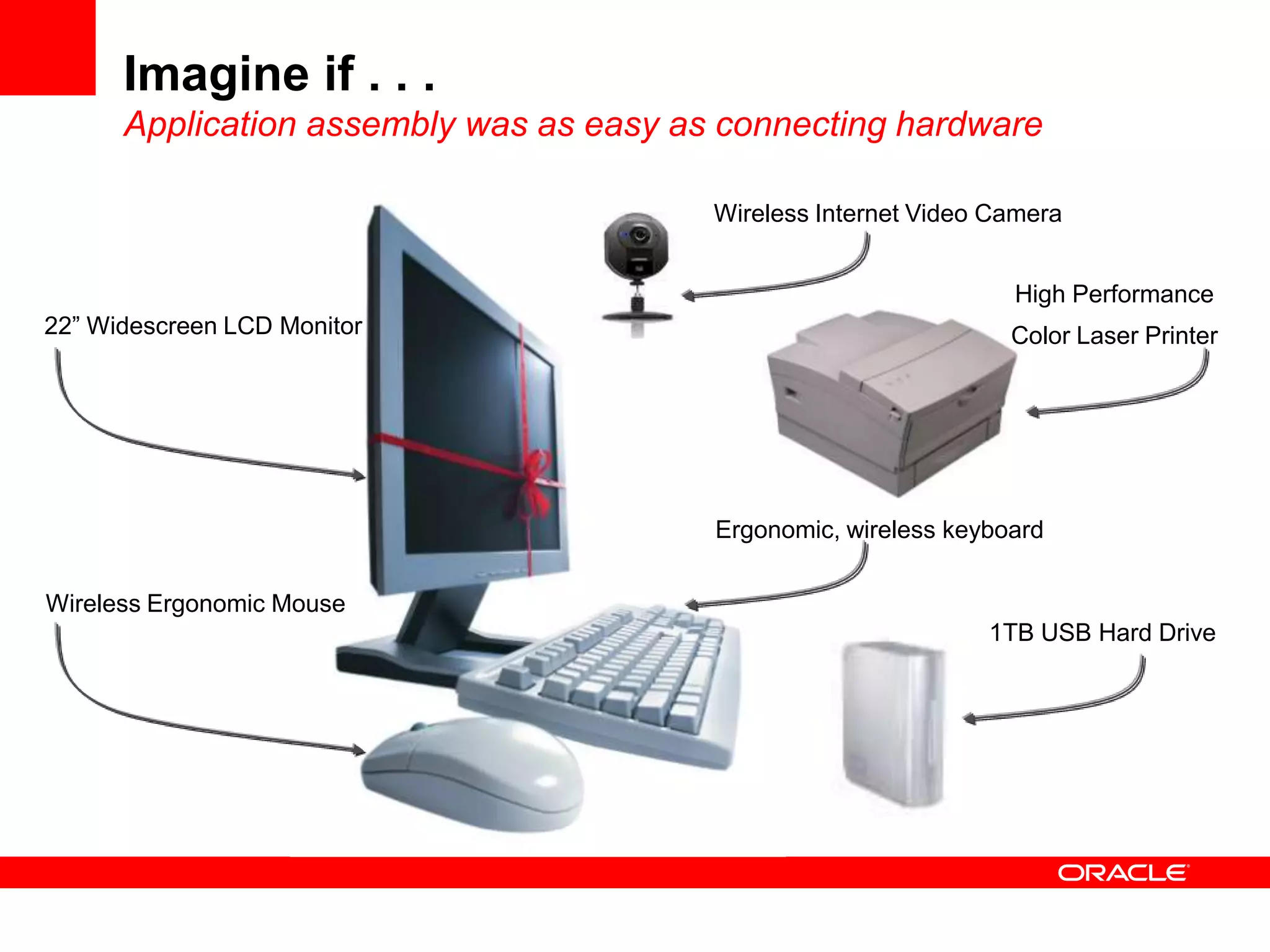 Imagine if . . .
Application assembly was as easy as connecting hardware

Wireless Internet Video Camera

High Performance
Color Laser Printer

22” Widescreen LCD Monitor

Ergonomic, wireless keyboard

Wireless Ergonomic Mouse

1TB USB Hard Drive

ORACLE